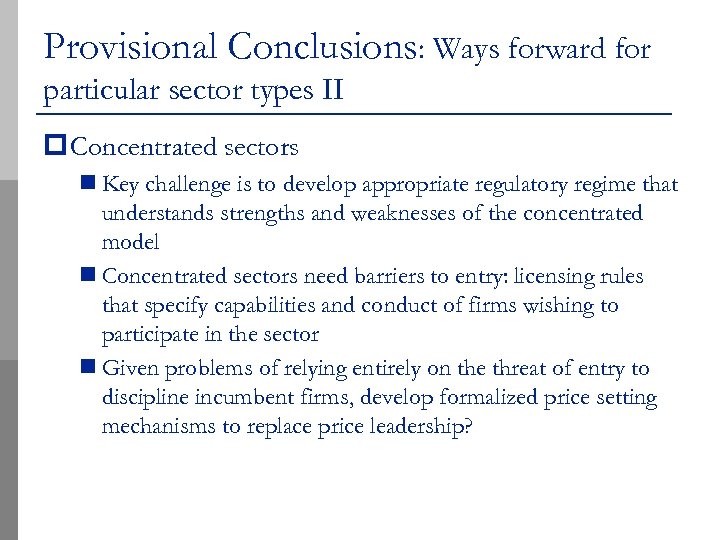 Provisional Conclusions: Ways forward for particular sector types II

Concentrated sectors

Key challenge is to develop appropriate regulatory regime that understands strengths and weaknesses of the concentrated model

Concentrated sectors need barriers to entry: licensing rules that specify capabilities and conduct of firms wishing to participate in the sector

Given problems of relying entirely on the threat of entry to discipline incumbent firms, develop formalized price setting mechanisms to replace price leadership?